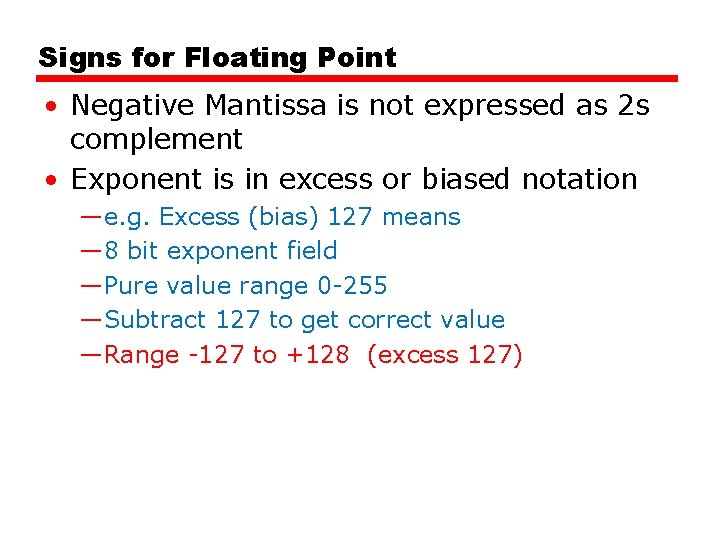 Signs for Floating Point

• Negative Mantissa is not expressed as 2s complement
• Exponent is in excess or biased notation
—e.g. Excess (bias) 127 means
—8 bit exponent field
—Pure value range 0-255
—Subtract 127 to get correct value
—Range -127 to +128 (excess 127)